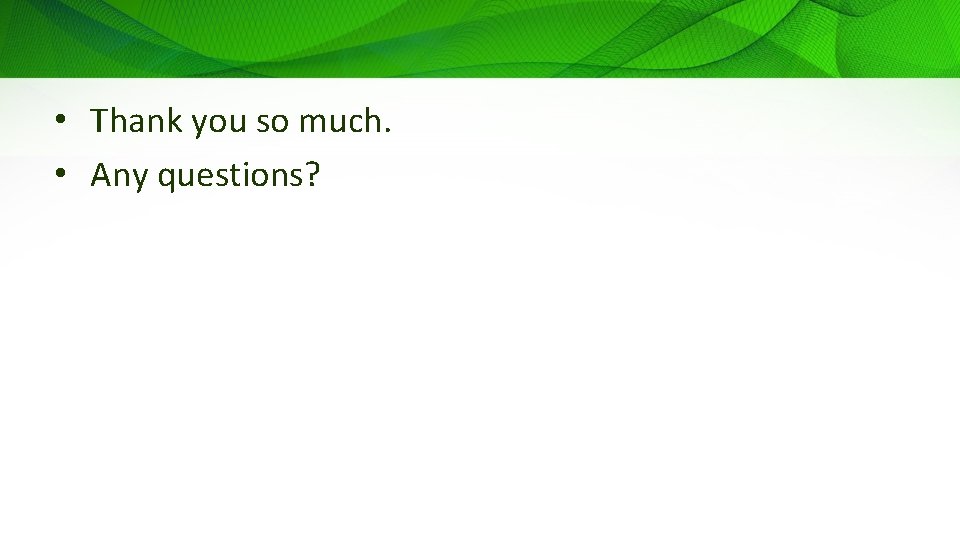 • Thank you so much.
• Any questions?